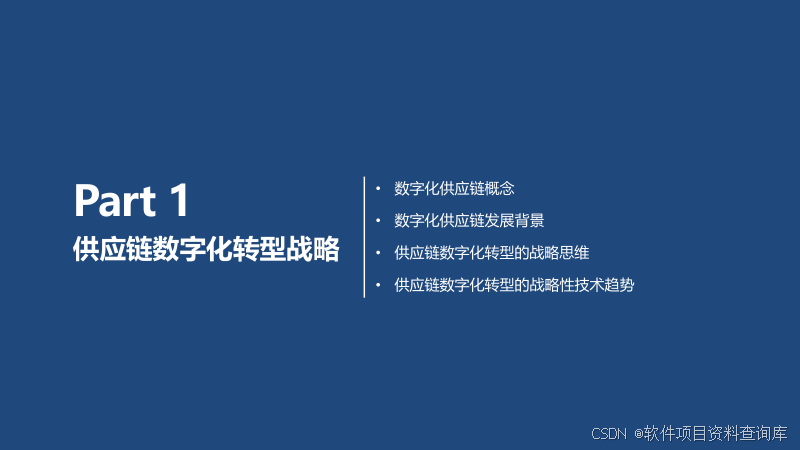 Part 1
供应链数字化转型战略

• 数字化供应链概念
• 数字化供应链发展背景
• 供应链数字化转型的战略思维
• 供应链数字化转型的战略性技术趋势

CSDN @软件项目资料查询库